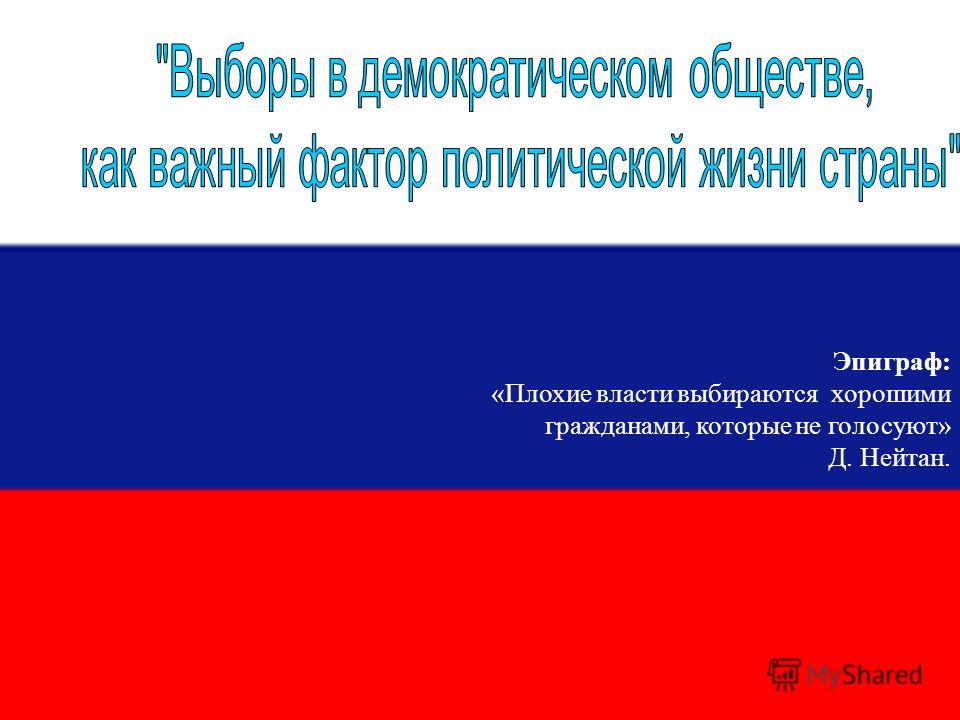 "Выборы в демократическом обществе,
как важный фактор политической жизни страны"

Эпиграф:
«Плохие власти выбираются хорошими гражданами, которые не голосуют»
Д. Нейтан.

MyShared